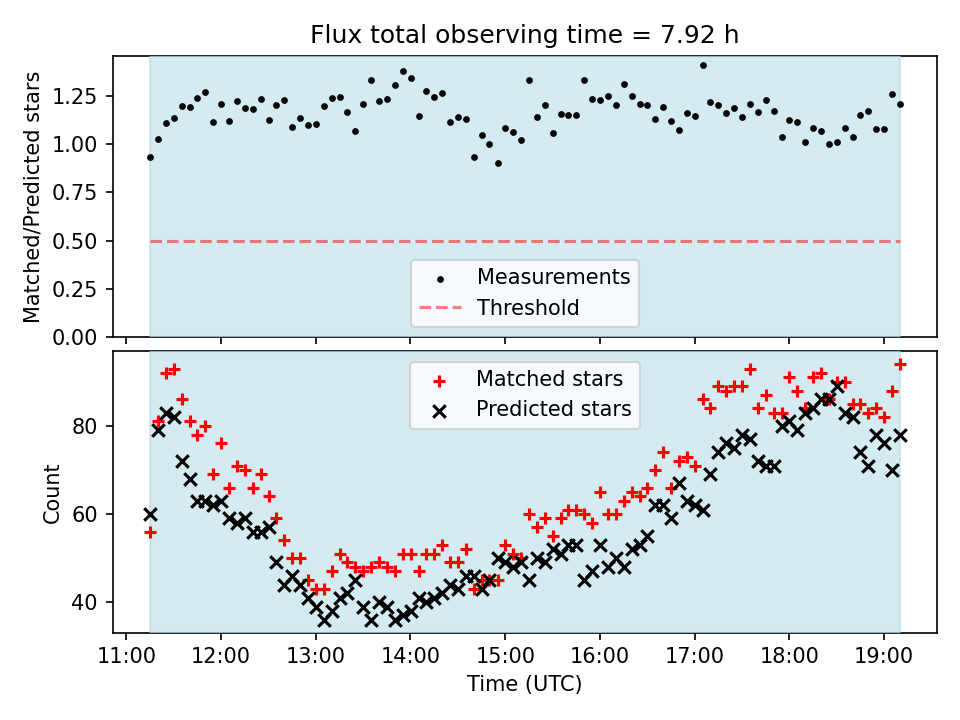 Flux total observing time = 7.92 h

Matched/Predicted stars

1.25
1.00
0.75
0.50
0.25
0.00

Measurements
Threshold

Matched stars
Predicted stars

Count

80
60
40

11:00
12:00
13:00
14:00
15:00
16:00
17:00
18:00
19:00

Time (UTC)